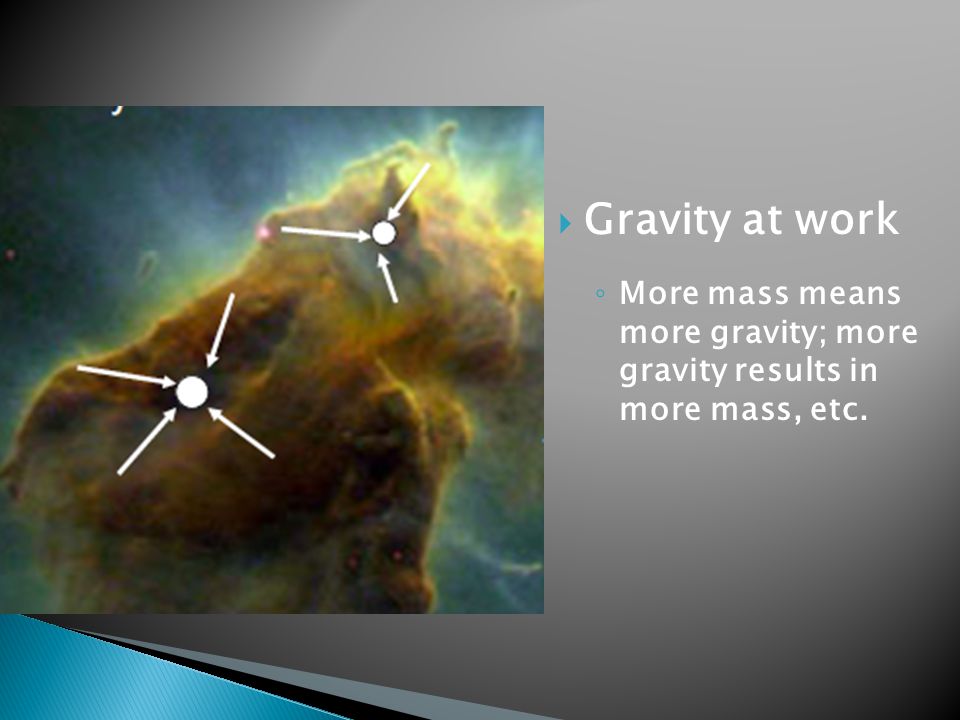 Gravity at work

More mass means more gravity; more gravity results in more mass, etc.